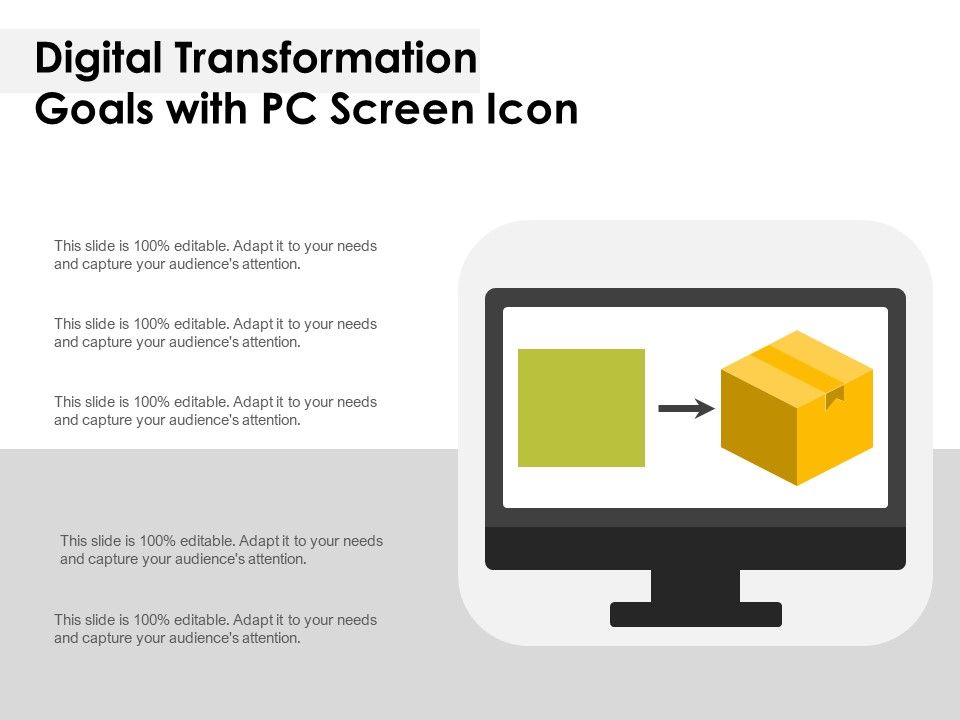 Digital Transformation Goals with PC Screen Icon

This slide is 100% editable. Adapt it to your needs and capture your audience's attention.

This slide is 100% editable. Adapt it to your needs and capture your audience's attention.

This slide is 100% editable. Adapt it to your needs and capture your audience's attention.

This slide is 100% editable. Adapt it to your needs and capture your audience's attention.

This slide is 100% editable. Adapt it to your needs and capture your audience's attention.